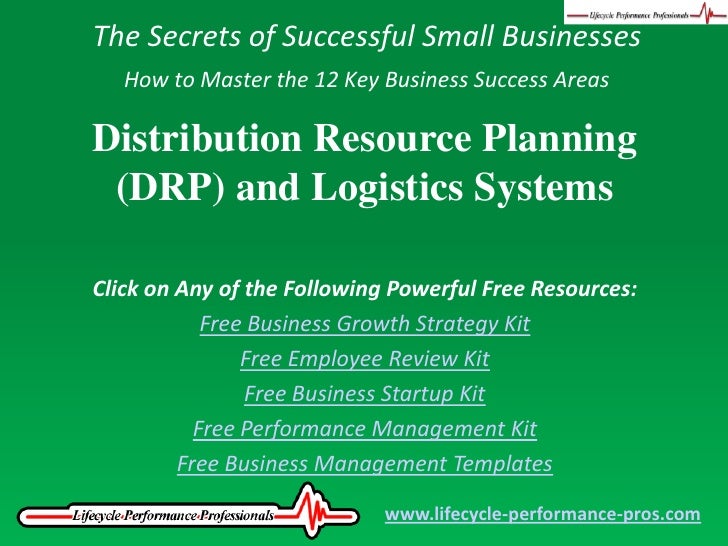 Lifecycle Performance Professionals

The Secrets of Successful Small Businesses

How to Master the 12 Key Business Success Areas

Distribution Resource Planning (DRP) and Logistics Systems

Click on Any of the Following Powerful Free Resources:

Free Business Growth Strategy Kit

Free Employee Review Kit

Free Business Startup Kit

Free Performance Management Kit

Free Business Management Templates

Lifecycle Performance Professionals

www.lifecycle-performance-pros.com